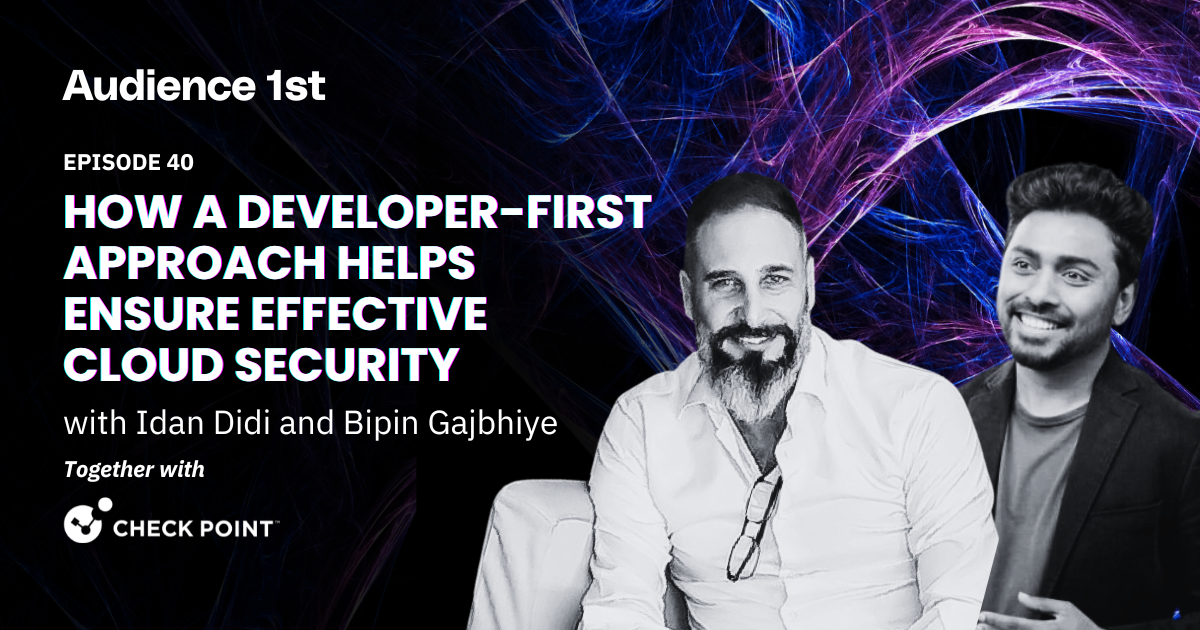 Audience 1st

EPISODE 40

HOW A DEVELOPER-FIRST APPROACH HELPS ENSURE EFFECTIVE CLOUD SECURITY

with Idan Didi and Bipin Gajbhiye

Together with

CHECK POINT™